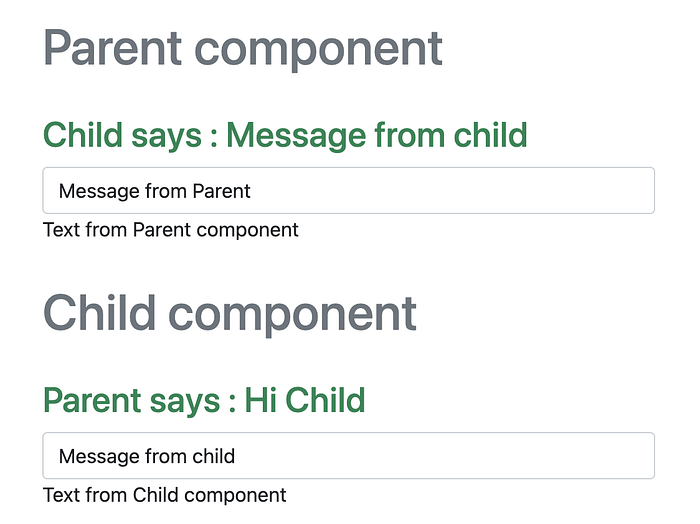 Parent component

Child says : Message from child

Message from Parent

Text from Parent component

Child component

Parent says : Hi Child

Message from child

Text from Child component